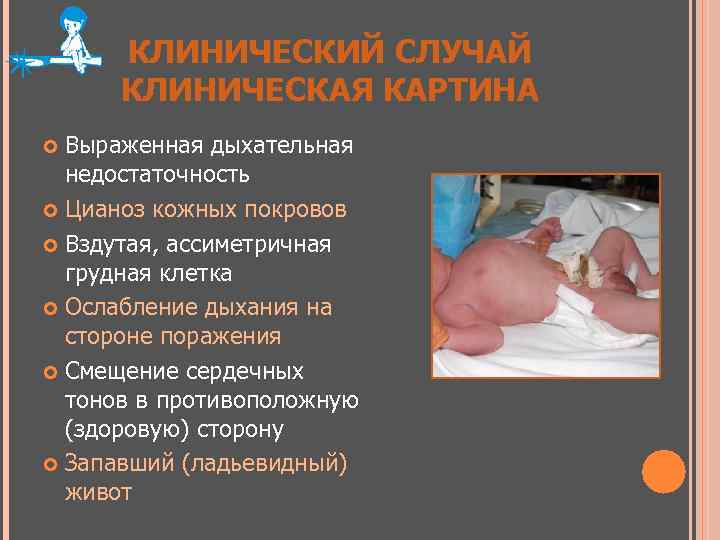 КЛИНИЧЕСКИЙ СЛУЧАЙ
КЛИНИЧЕСКАЯ КАРТИНА

Выраженная дыхательная недостаточность

Цианоз кожных покровов

Вздутая, ассиметричная грудная клетка

Ослабление дыхания на стороне поражения

Смещение сердечных тонов в противоположную (здоровую) сторону

Запавший (ладьевидный) живот